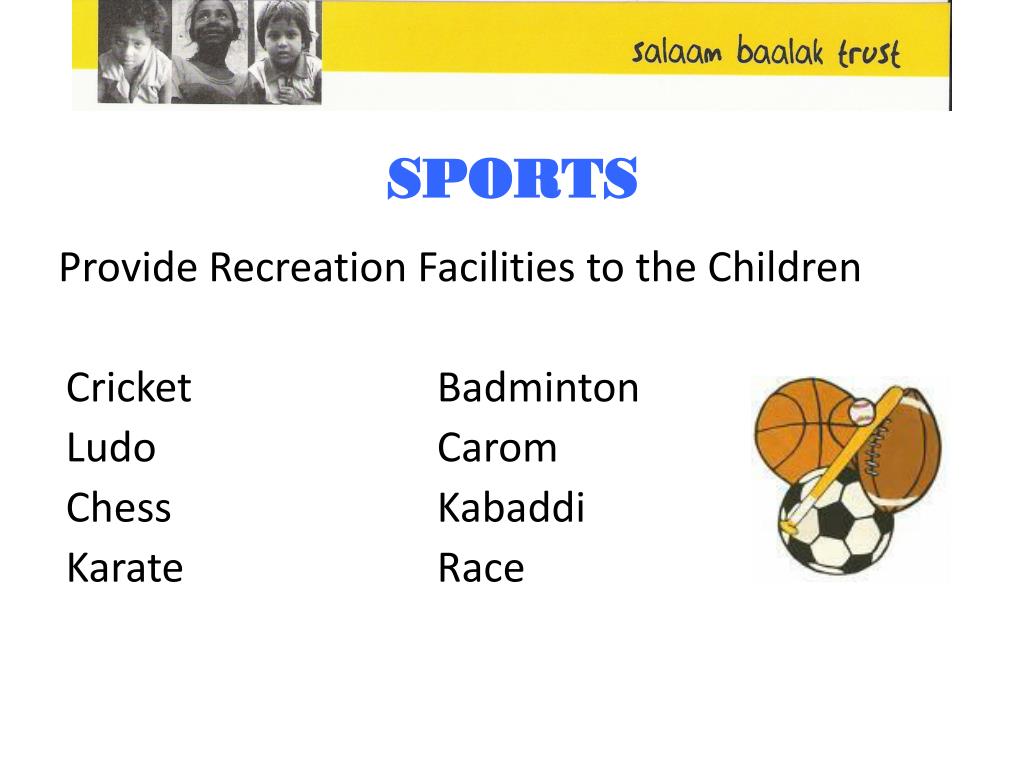 salaam baalak trust

SPORTS

Provide Recreation Facilities to the Children

Cricket
Ludo
Chess
Karate

Badminton
Carom
Kabaddi
Race